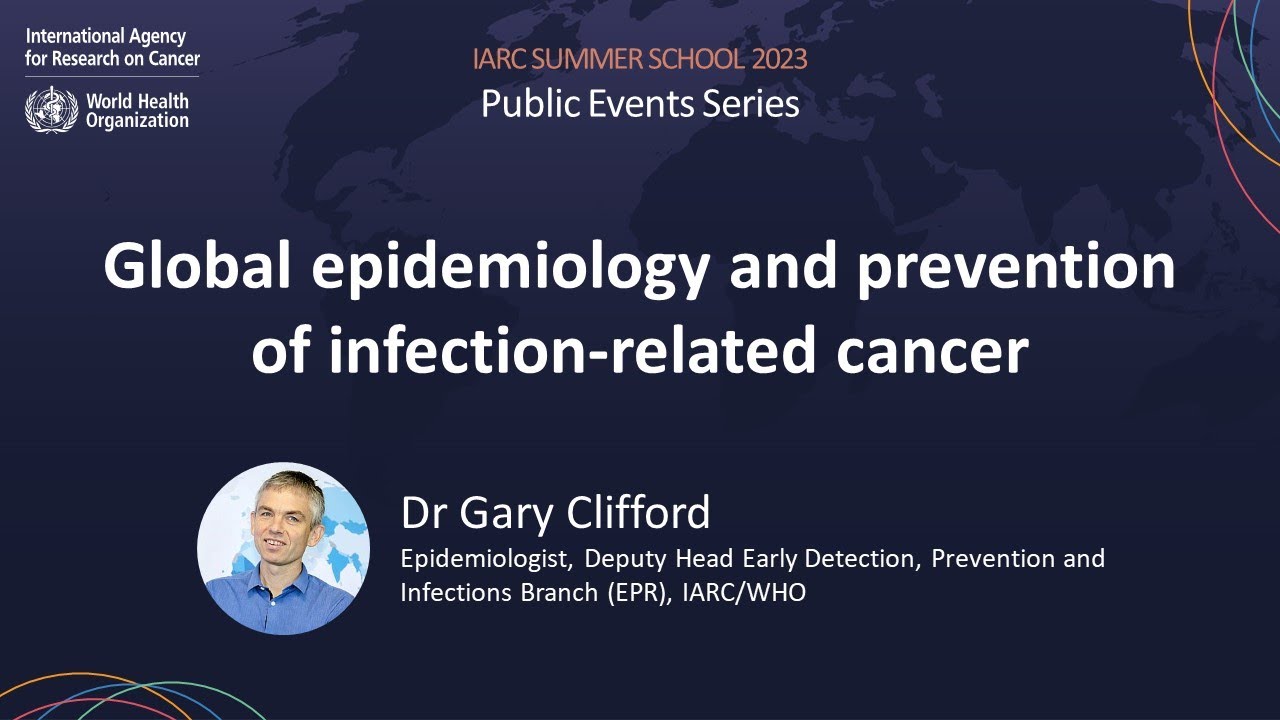 International Agency for Research on Cancer

World Health Organization

IARC SUMMER SCHOOL 2023
Public Events Series

Global epidemiology and prevention of infection-related cancer

Dr Gary Clifford
Epidemiologist, Deputy Head Early Detection, Prevention and Infections Branch (EPR), IARC/WHO